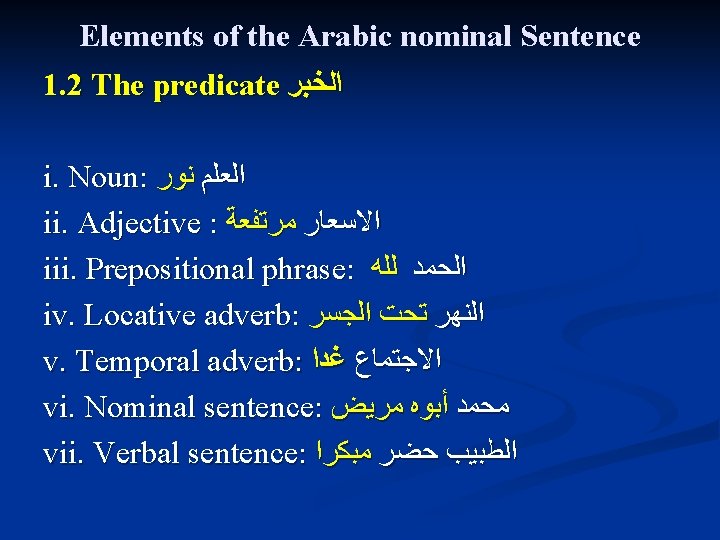 Elements of the Arabic nominal Sentence

1.2 The predicate الخبر

i. Noun: العلم نور

ii. Adjective : الاسعار مرتفعة

iii. Prepositional phrase: الحمد لله

iv. Locative adverb: النهر تحت الجسر

v. Temporal adverb: الاجتماع غدا

vi. Nominal sentence: محمد أبوه مريض

vii. Verbal sentence: الطبيب حضر مبكرا